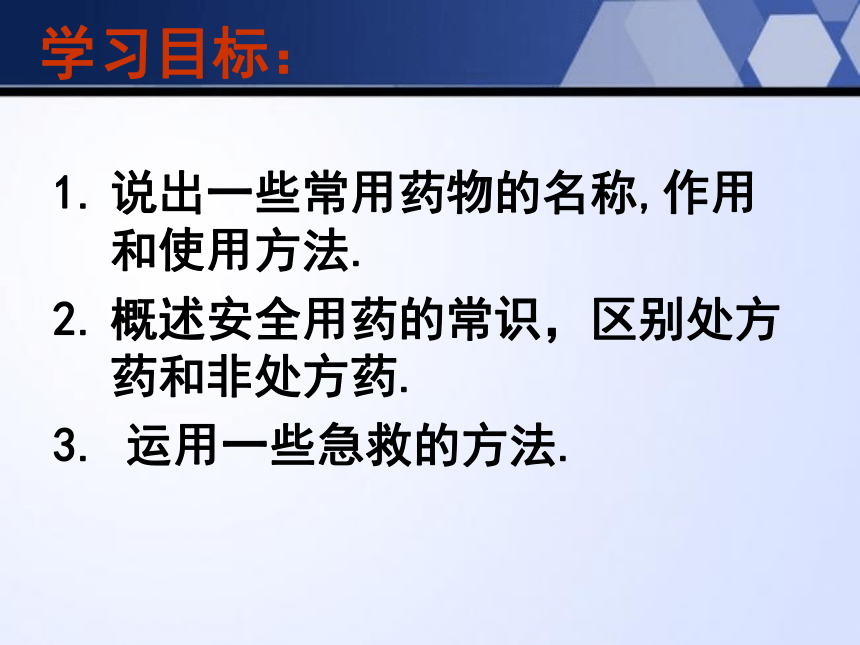 学习目标：

1. 说出一些常用药物的名称,作用和使用方法.

2. 概述安全用药的常识，区别处方药和非处方药.

3. 运用一些急救的方法.